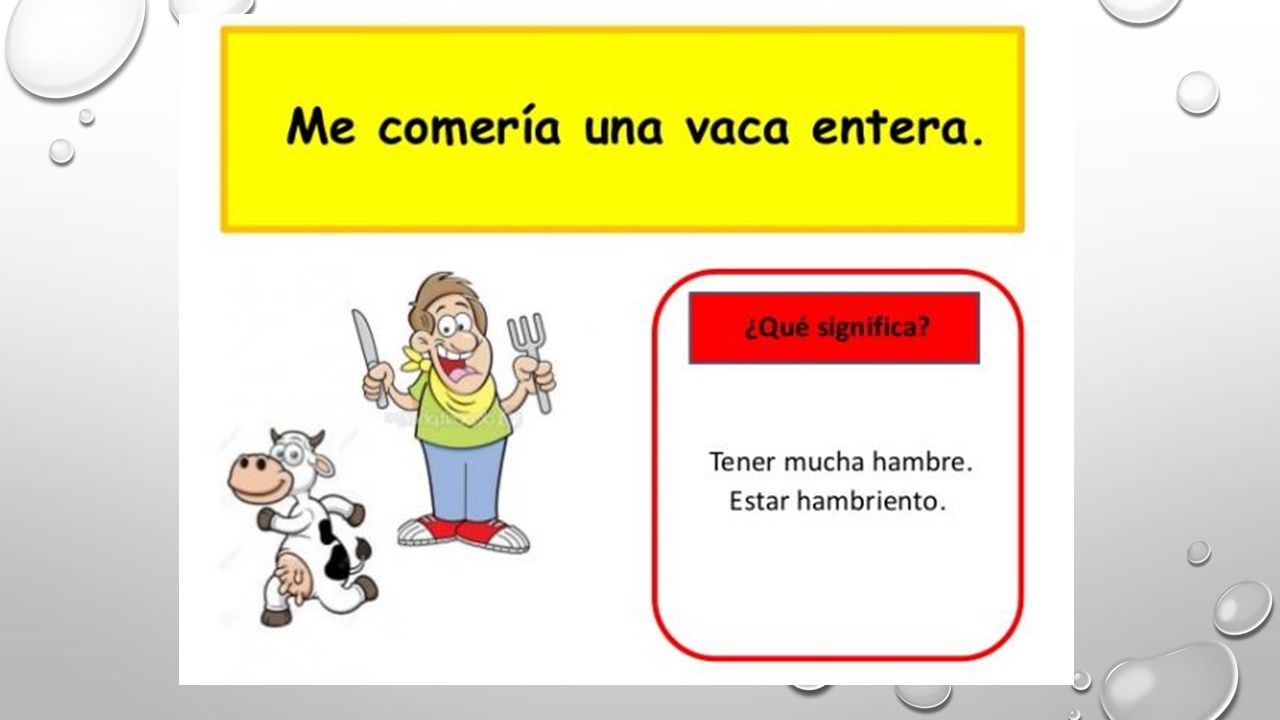 Me comería una vaca entera.

¿Qué significa?

Tener mucha hambre.
Estar hambriento.